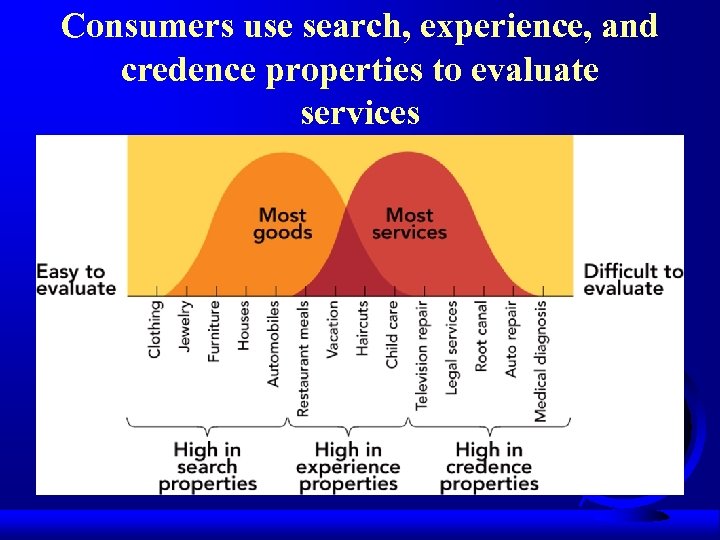 Consumers use search, experience, and credence properties to evaluate services

Most goods

Most services

Easy to evaluate

Difficult to evaluate

Clothing
Jewelry
Furniture
Houses
Automobiles
Restaurant meals
Vacation
Haircuts
Child care
Television repair
Legal services
Root canal
Auto repair
Medical diagnosis

High in search properties

High in experience properties

High in credence properties